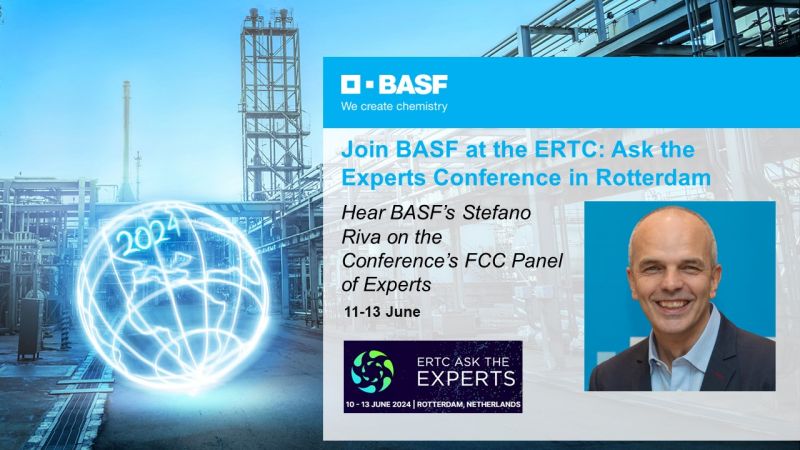 2024

BASF
We create chemistry

Join BASF at the ERTC: Ask the Experts Conference in Rotterdam

Hear BASF's Stefano Riva on the Conference's FCC Panel of Experts

11-13 June

ERTC ASK THE EXPERTS
10 - 13 JUNE 2024 | ROTTERDAM, NETHERLANDS